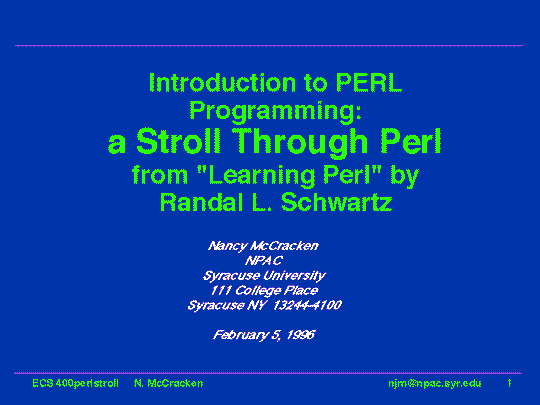 Introduction to PERL Programming:
a Stroll Through Perl
from "Learning Perl" by Randal L. Schwartz

Nancy McCracken
NPAC
Syracuse University
111 College Place
Syracuse NY 13244-4100

February 5, 1996

ECS 400perlstroll N. McCracken njm@npac.syr.edu 1